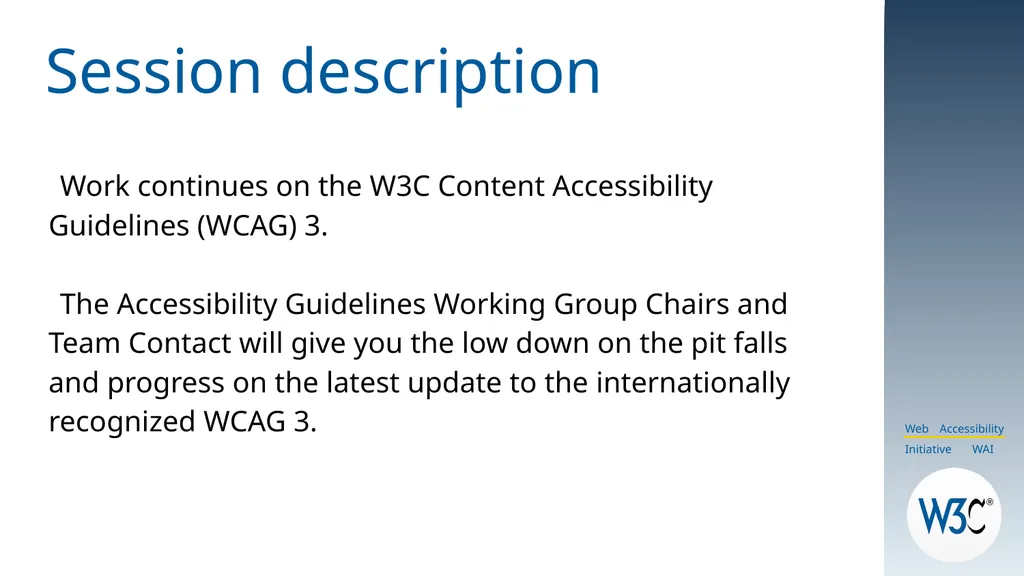 Session description

Work continues on the W3C Content Accessibility Guidelines (WCAG) 3.

The Accessibility Guidelines Working Group Chairs and Team Contact will give you the low down on the pit falls and progress on the latest update to the internationally recognized WCAG 3.

Web Accessibility Initiative WAI

W3C®